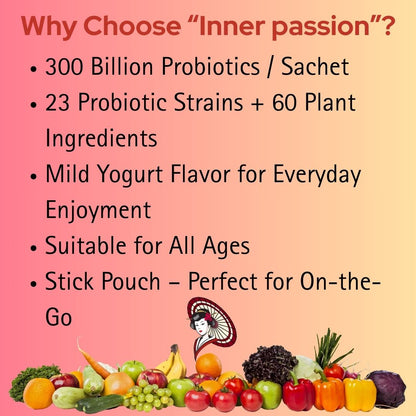 Why Choose “Inner passion”?

• 300 Billion Probiotics / Sachet
• 23 Probiotic Strains + 60 Plant Ingredients
• Mild Yogurt Flavor for Everyday Enjoyment
• Suitable for All Ages
• Stick Pouch – Perfect for On-the-Go